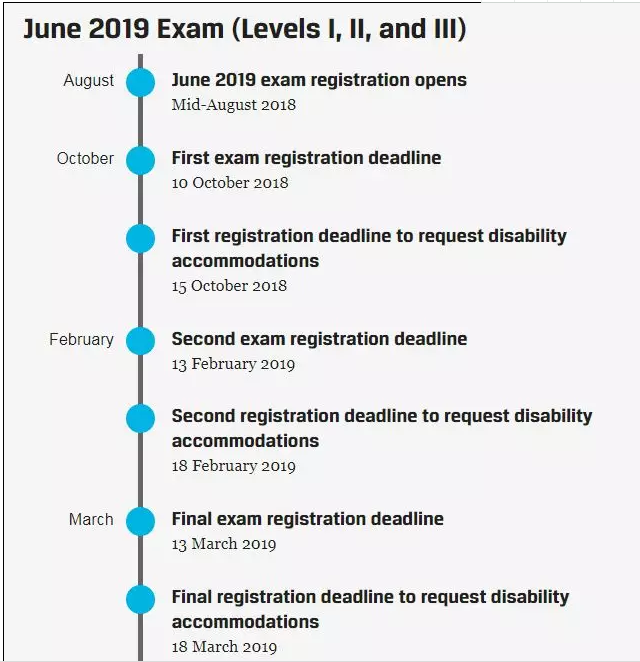 June 2019 Exam (Levels I, II, and III)

August
June 2019 exam registration opens
Mid-August 2018

October
First exam registration deadline
10 October 2018

First registration deadline to request disability accommodations
15 October 2018

February
Second exam registration deadline
13 February 2019

Second registration deadline to request disability accommodations
18 February 2019

March
Final exam registration deadline
13 March 2019

Final registration deadline to request disability accommodations
18 March 2019